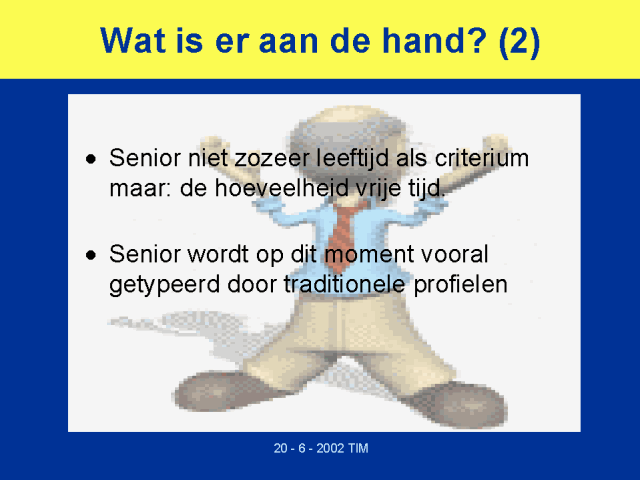 Wat is er aan de hand? (2)

• Senior niet zozeer leeftijd als criterium maar: de hoeveelheid vrije tijd.

• Senior wordt op dit moment vooral getypeerd door traditionele profielen

20 - 6 - 2002 TIM